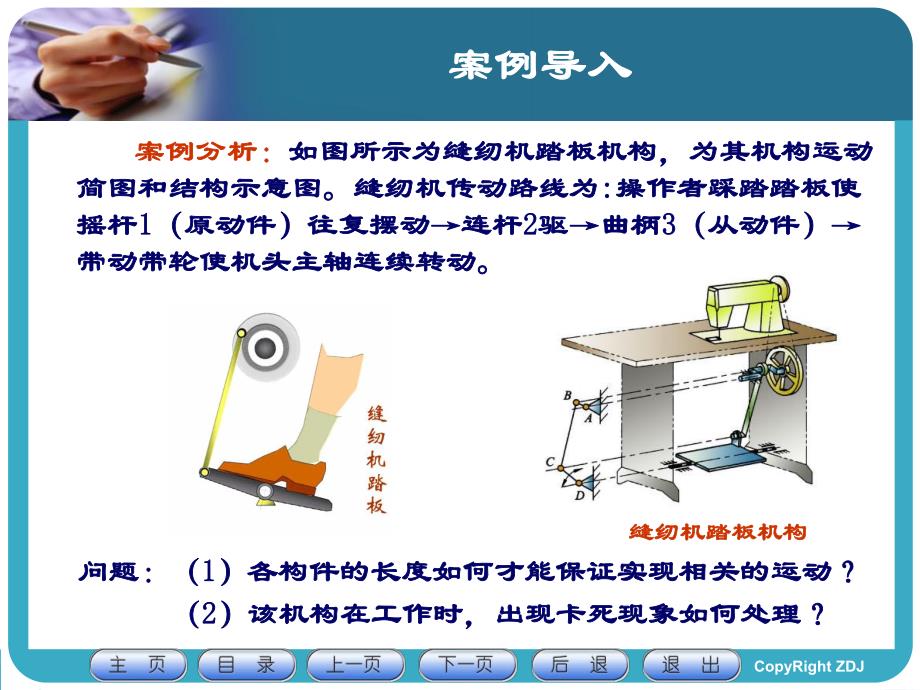 案例导入

案例分析：如图所示为缝纫机踏板机构，为其机构运动简图和结构示意图。缝纫机传动路线为：操作者踩踏踏板使摇杆1（原动件）往复摆动→连杆2驱→曲柄3（从动件）→带动带轮使机头主轴连续转动。

缝纫机踏板

B
A
C
D

缝纫机踏板机构

问题：（1）各构件的长度如何才能保证实现相关的运动？
（2）该机构在工作时，出现卡死现象如何处理？

主 页　目 录　上一页　下一页　后 退　退 出　CopyRight ZDJ